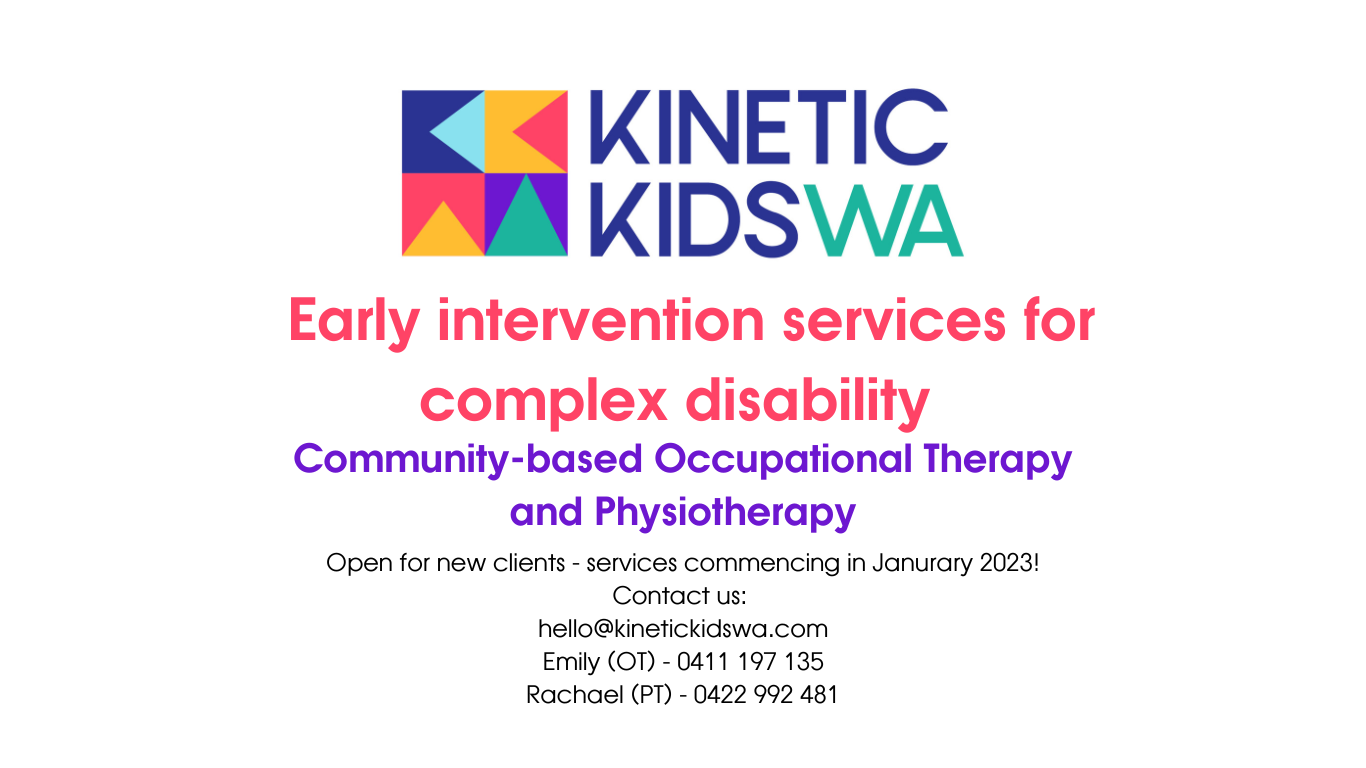 KINETIC KIDSWA

Early intervention services for complex disability

Community-based Occupational Therapy and Physiotherapy

Open for new clients - services commencing in Janurary 2023!
Contact us:
hello@kinetickidswa.com
Emily (OT) - 0411 197 135
Rachael (PT) - 0422 992 481